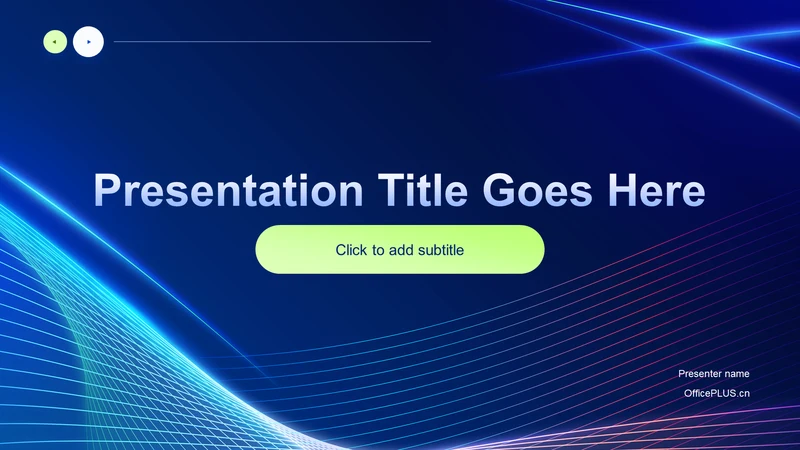 Presentation Title Goes Here

Click to add subtitle

Presenter name

OfficePLUS.cn